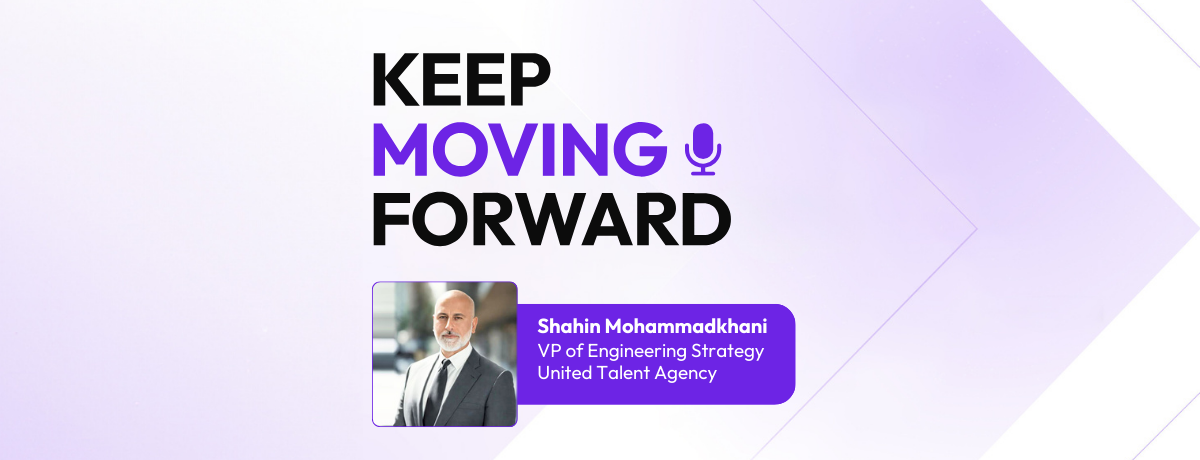 KEEP
MOVING
FORWARD

Shahin Mohammadkhani
VP of Engineering Strategy
United Talent Agency